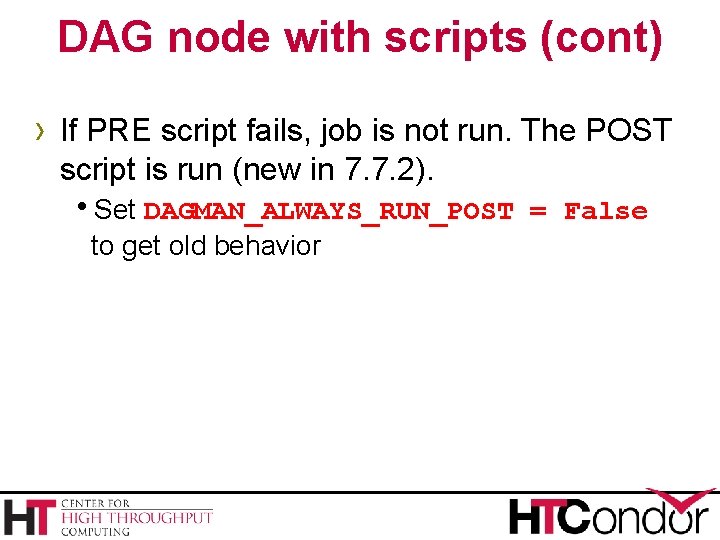 DAG node with scripts (cont)

› If PRE script fails, job is not run. The POST script is run (new in 7.7.2).

• Set DAGMAN_ALWAYS_RUN_POST = False to get old behavior

HT CENTER FOR HIGH THROUGHPUT COMPUTING

HTCondor